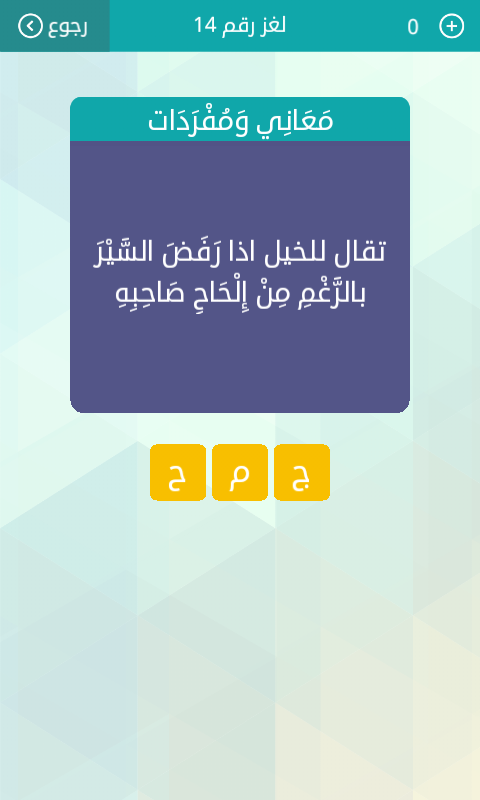 رجوع
لغز رقم 14
0

مَعَانِي وَمُفْرَدَات

تقال للخيل اذا رَفَضَ السَّيْرَ بالرَّغْمِ مِنْ إِلْحَاحِ صَاحِبِهِ

ج م ح